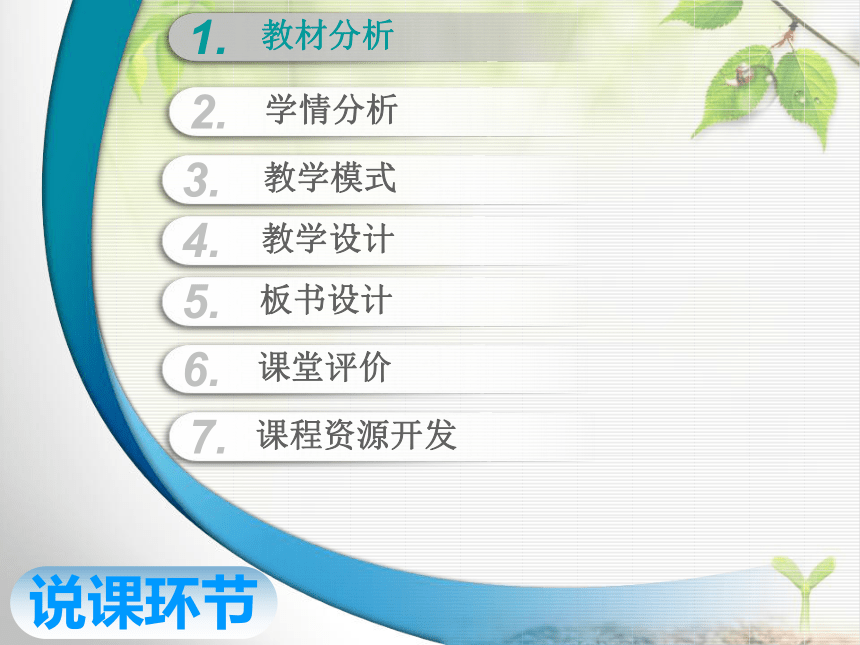 1. 教材分析

2. 学情分析

3. 教学模式

4. 教学设计

5. 板书设计

6. 课堂评价

7. 课程资源开发

说课环节